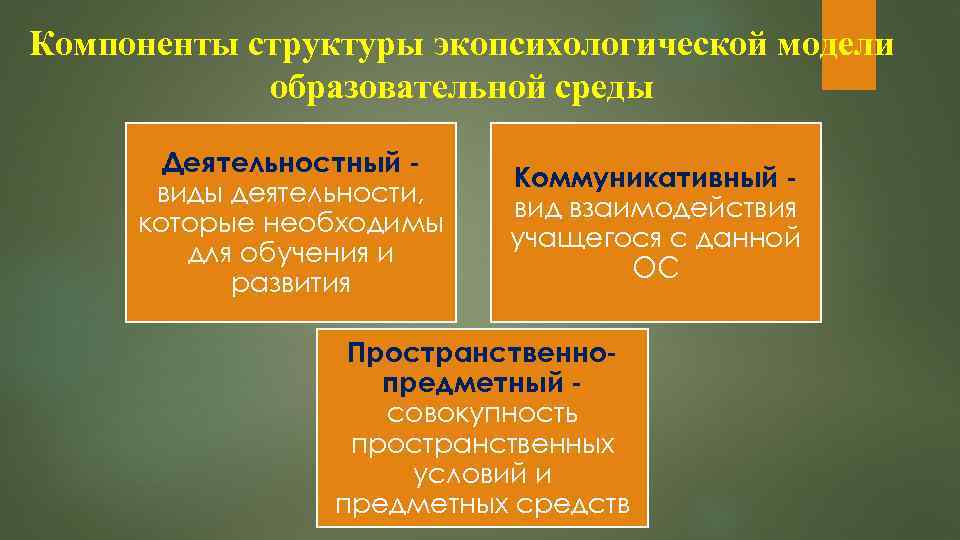 Компоненты структуры экопсихологической модели образовательной среды

Деятельностный - виды деятельности, которые необходимы для обучения и развития

Коммуникативный - вид взаимодействия учащегося с данной ОС

Пространственно-предметный - совокупность пространственных условий и предметных средств